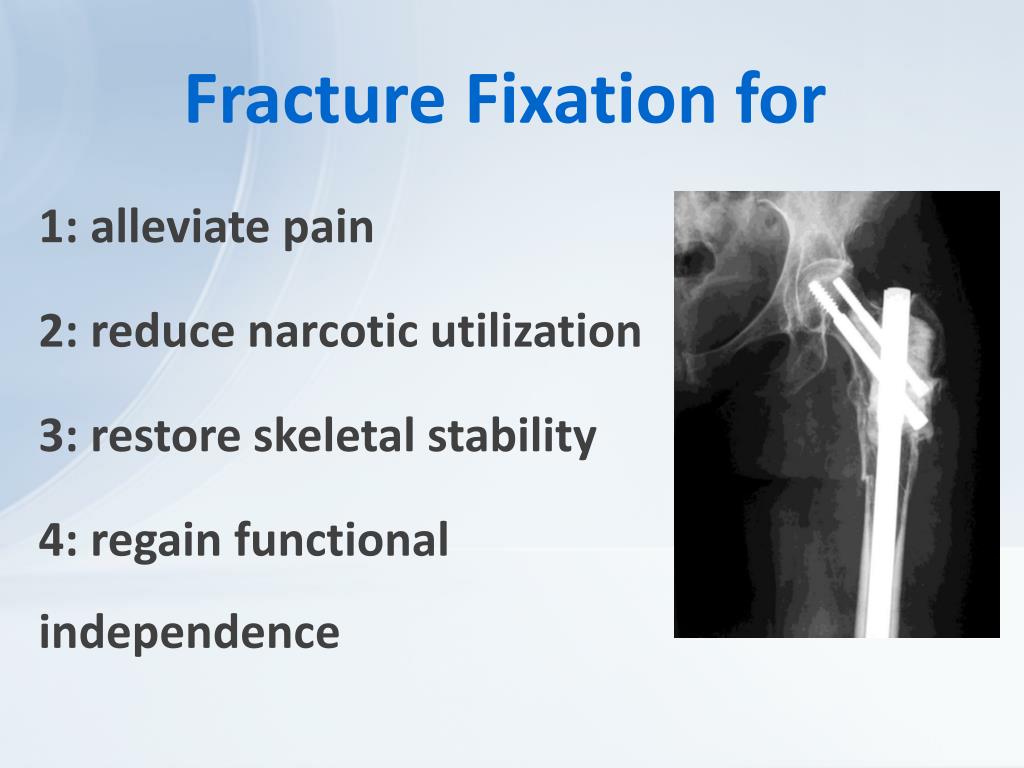 Fracture Fixation for

1: alleviate pain

2: reduce narcotic utilization

3: restore skeletal stability

4: regain functional independence